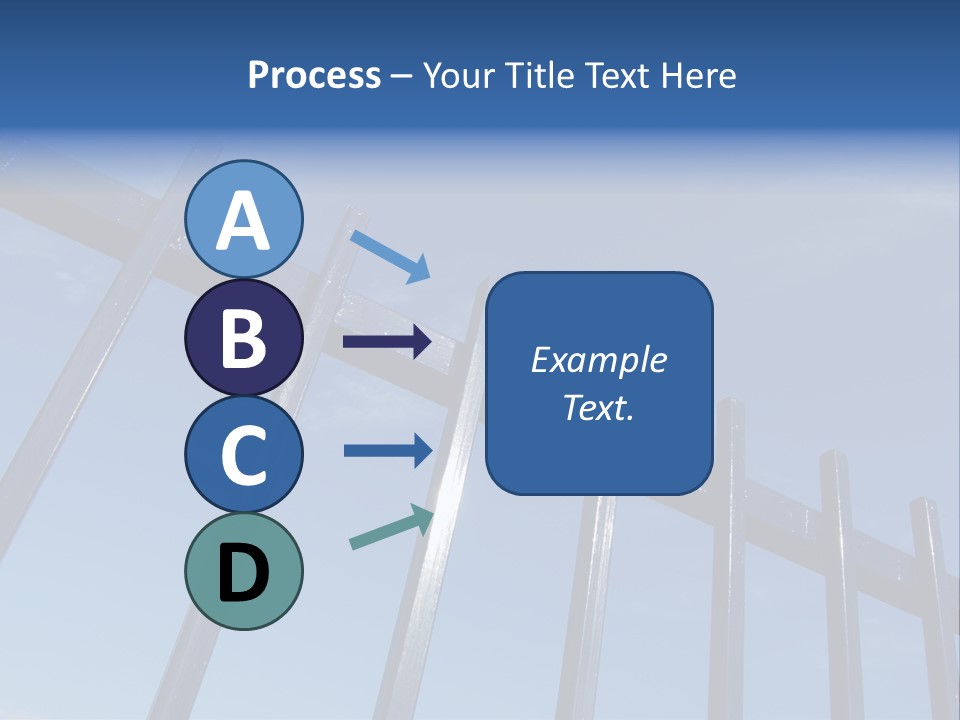 Process – Your Title Text Here

A

B

C

D

Example Text.